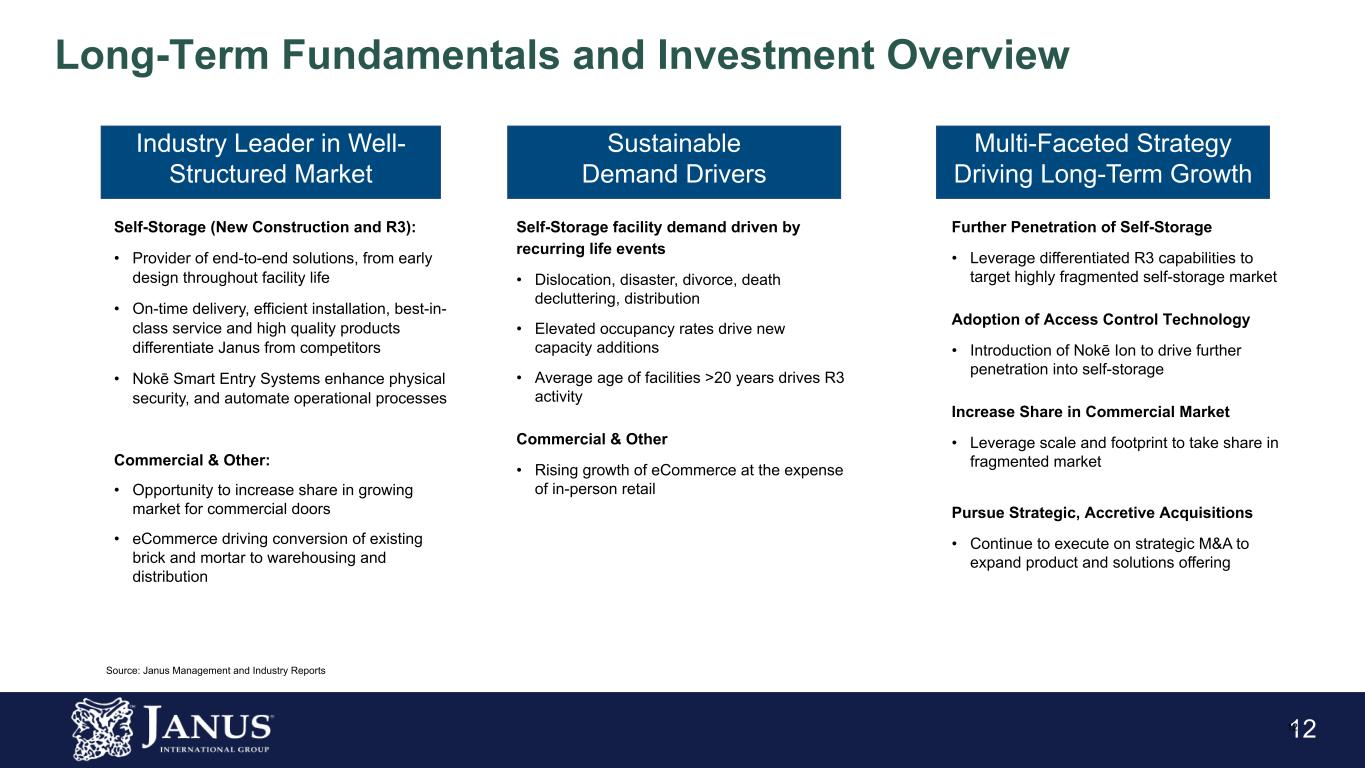 Long-Term Fundamentals and Investment Overview

Industry Leader in Well-Structured Market

Self-Storage (New Construction and R3):

• Provider of end-to-end solutions, from early design throughout facility life

• On-time delivery, efficient installation, best-in-class service and high quality products differentiate Janus from competitors

• Nokē Smart Entry Systems enhance physical security, and automate operational processes

Commercial & Other:

• Opportunity to increase share in growing market for commercial doors

• eCommerce driving conversion of existing brick and mortar to warehousing and distribution

Sustainable Demand Drivers

Self-Storage facility demand driven by recurring life events

• Dislocation, disaster, divorce, death decluttering, distribution

• Elevated occupancy rates drive new capacity additions

• Average age of facilities >20 years drives R3 activity

Commercial & Other

• Rising growth of eCommerce at the expense of in-person retail

Multi-Faceted Strategy Driving Long-Term Growth

Further Penetration of Self-Storage

• Leverage differentiated R3 capabilities to target highly fragmented self-storage market

Adoption of Access Control Technology

• Introduction of Nokē Ion to drive further penetration into self-storage

Increase Share in Commercial Market

• Leverage scale and footprint to take share in fragmented market

Pursue Strategic, Accretive Acquisitions

• Continue to execute on strategic M&A to expand product and solutions offering

Source: Janus Management and Industry Reports

JANUS INTERNATIONAL GROUP

12